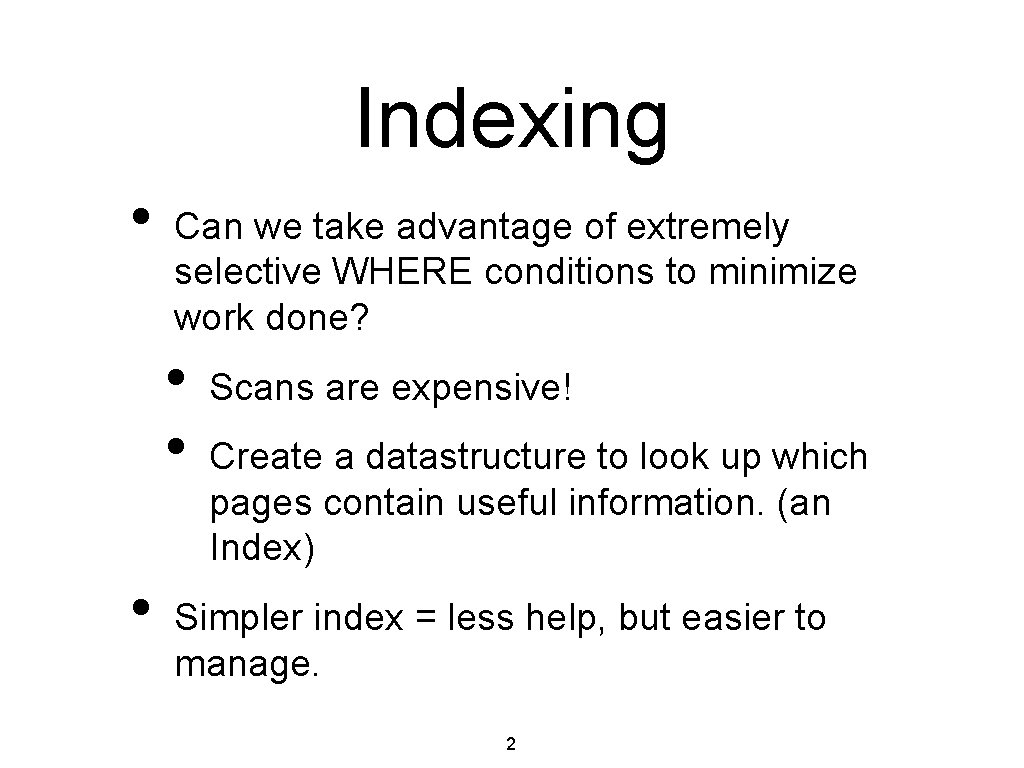 Indexing

• Can we take advantage of extremely selective WHERE conditions to minimize work done?
  • Scans are expensive!
  • Create a datastructure to look up which pages contain useful information. (an Index)
• Simpler index = less help, but easier to manage.

2